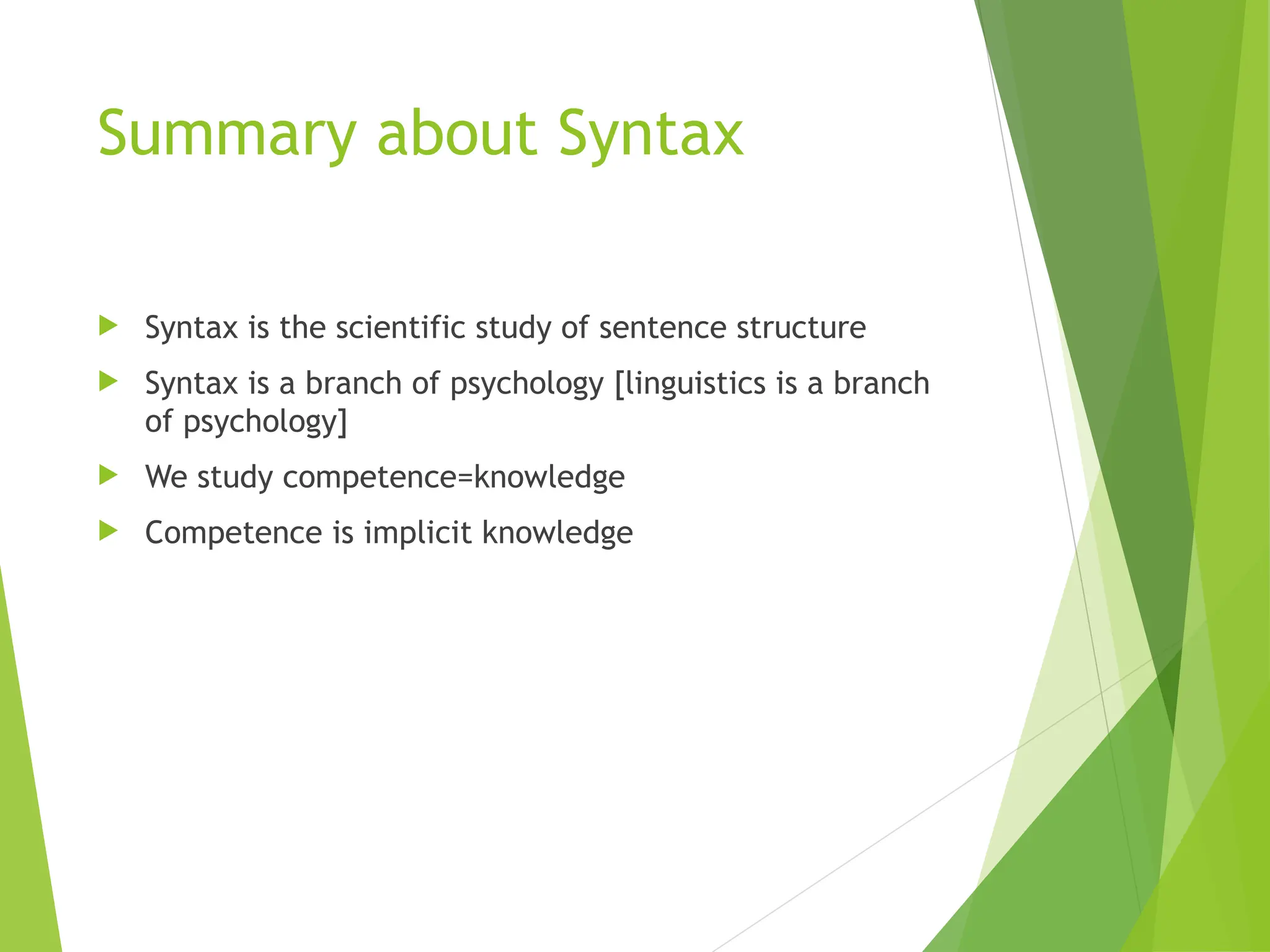 Summary about Syntax

Syntax is the scientific study of sentence structure

Syntax is a branch of psychology [linguistics is a branch of psychology]

We study competence=knowledge

Competence is implicit knowledge